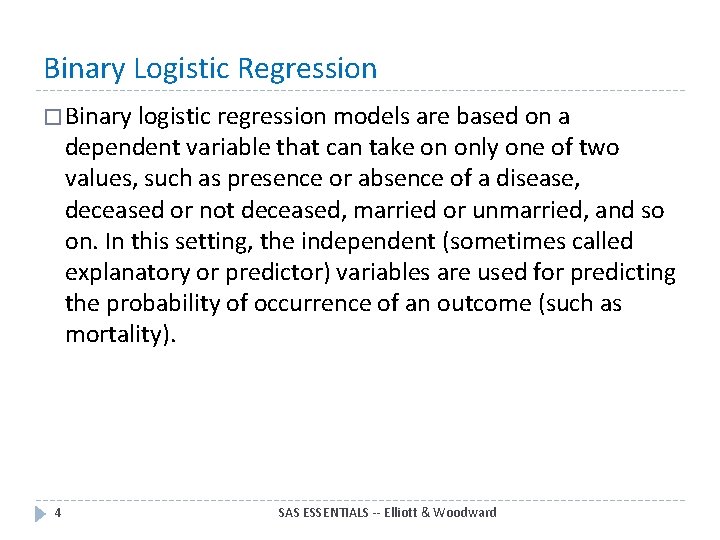 Binary Logistic Regression

□ Binary logistic regression models are based on a dependent variable that can take on only one of two values, such as presence or absence of a disease, deceased or not deceased, married or unmarried, and so on. In this setting, the independent (sometimes called explanatory or predictor) variables are used for predicting the probability of occurrence of an outcome (such as mortality).

4

SAS ESSENTIALS -- Elliott & Woodward